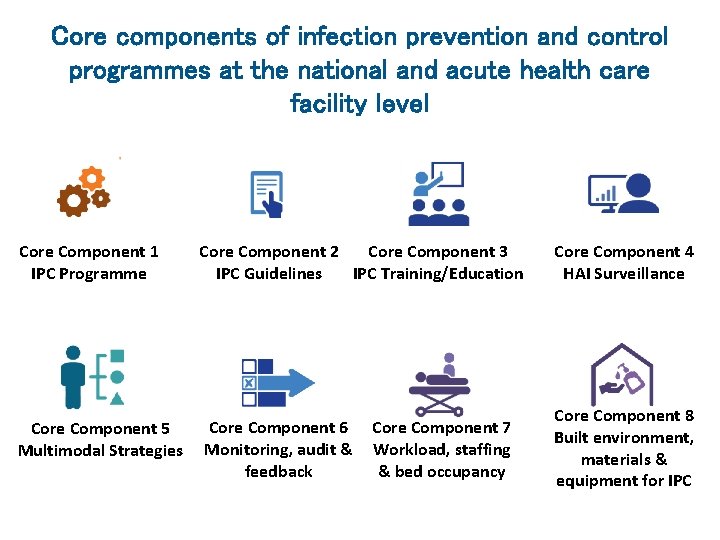 Core components of infection prevention and control programmes at the national and acute health care facility level

Core Component 1
IPC Programme

Core Component 2
IPC Guidelines

Core Component 3
IPC Training/Education

Core Component 4
HAI Surveillance

Core Component 5
Multimodal Strategies

Core Component 6
Monitoring, audit & feedback

Core Component 7
Workload, staffing & bed occupancy

Core Component 8
Built environment, materials & equipment for IPC